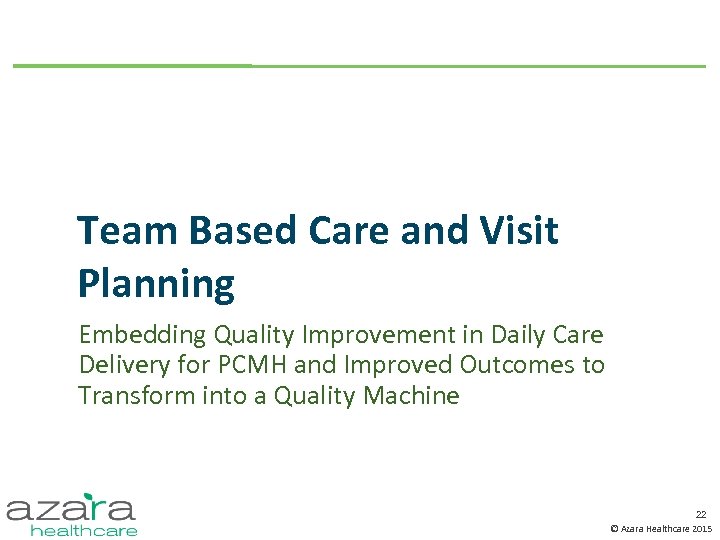 Team Based Care and Visit Planning

Embedding Quality Improvement in Daily Care Delivery for PCMH and Improved Outcomes to Transform into a Quality Machine

azara
healthcare

22

© Azara Healthcare 2015